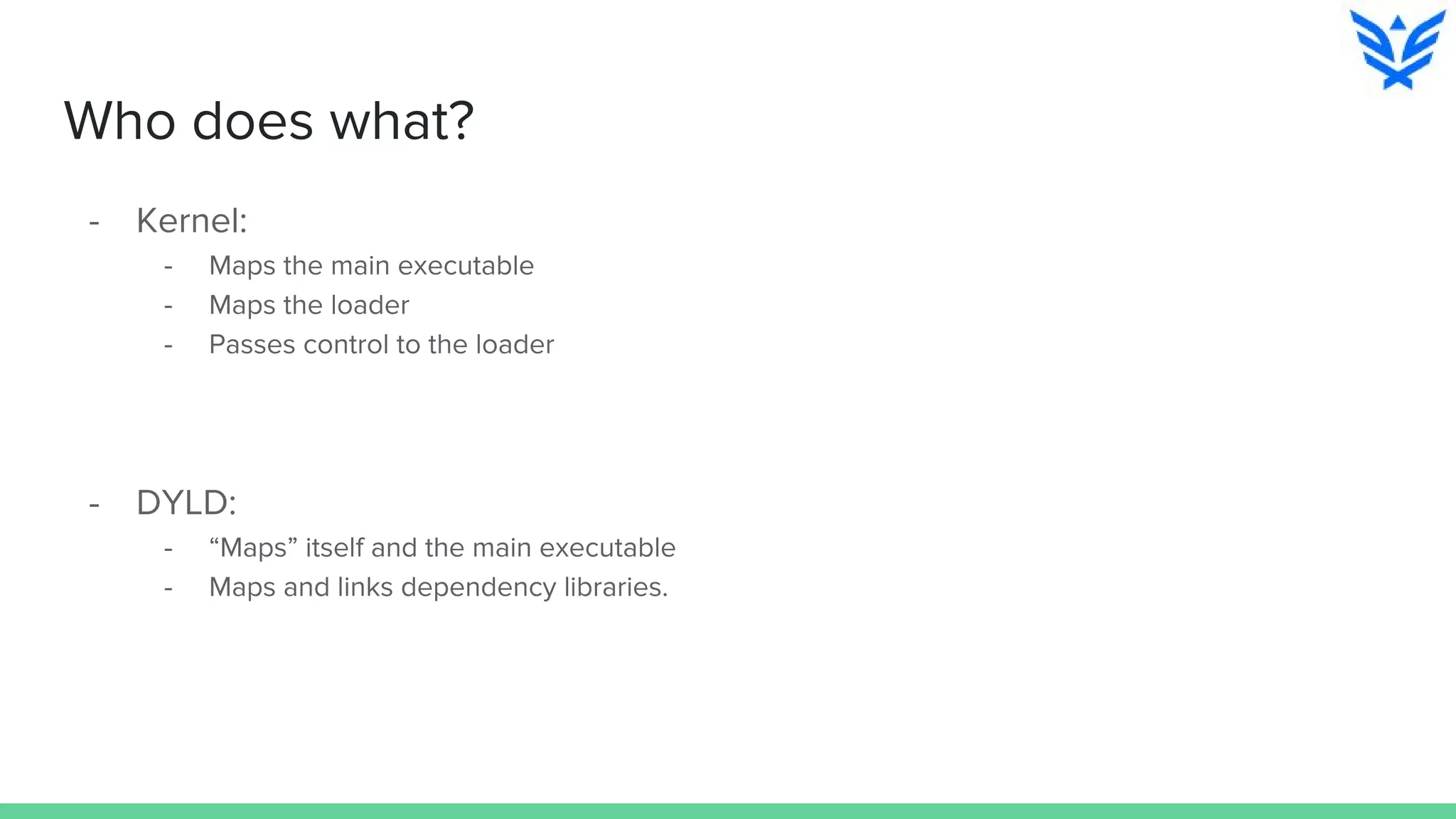 Who does what?

- Kernel:
  - Maps the main executable
  - Maps the loader
  - Passes control to the loader

- DYLD:
  - “Maps” itself and the main executable
  - Maps and links dependency libraries.